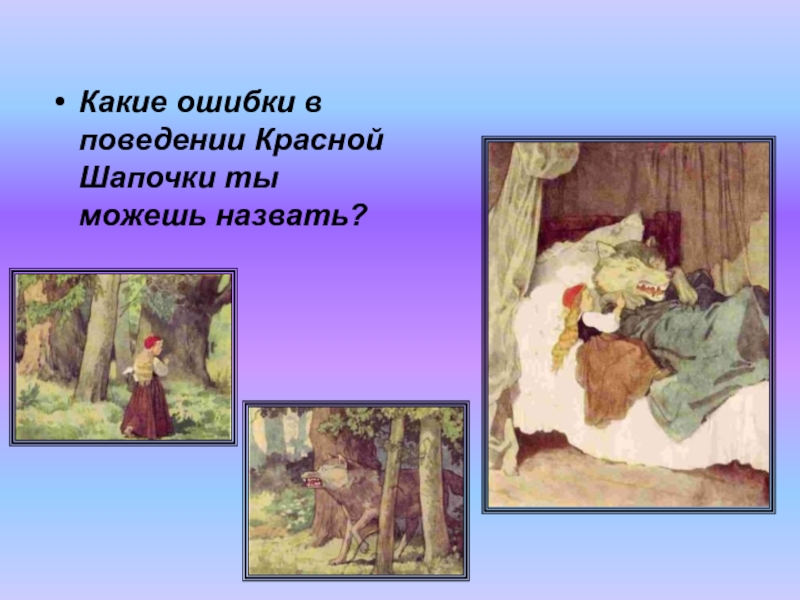 • Какие ошибки в поведении Красной Шапочки ты можешь назвать?